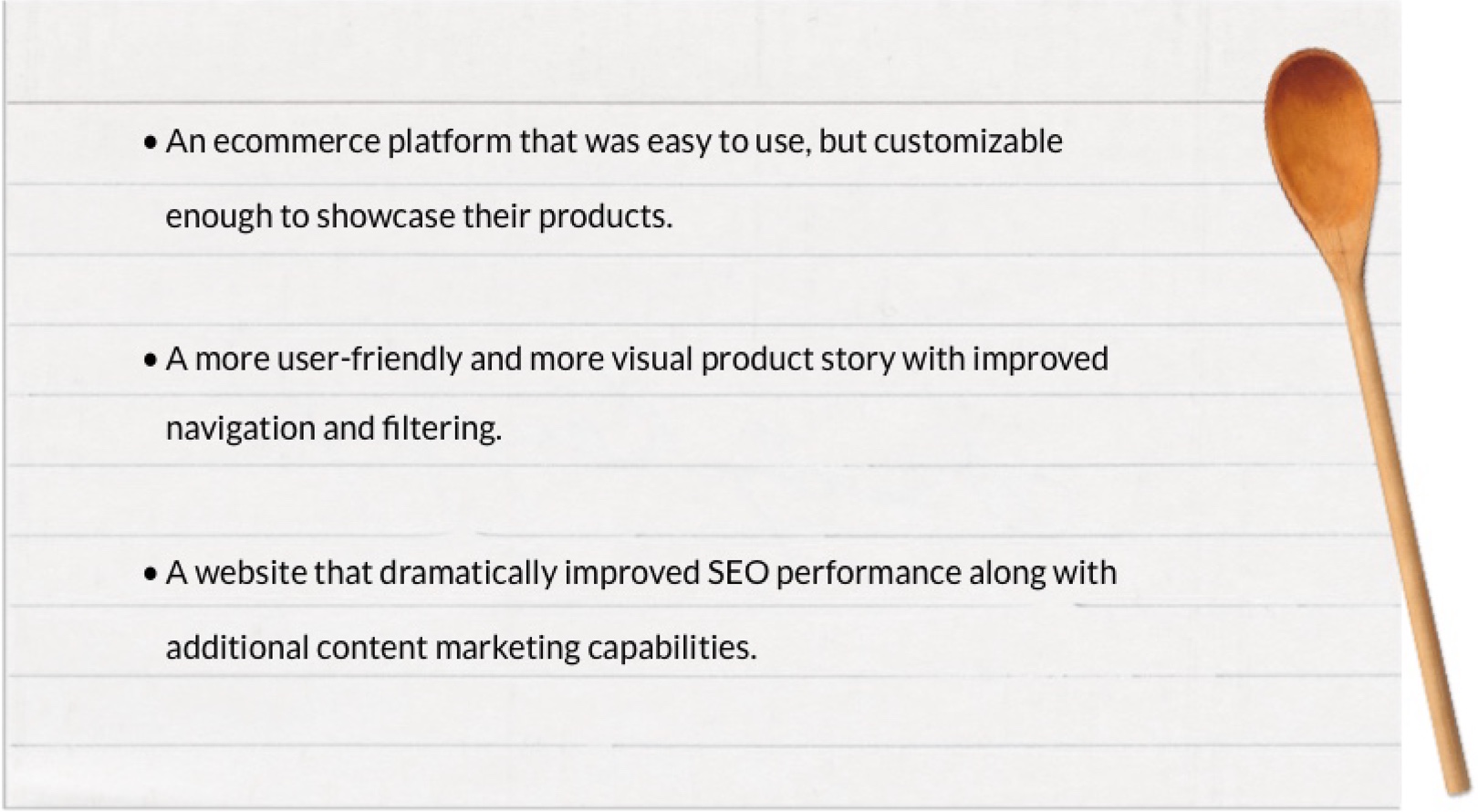 • An ecommerce platform that was easy to use, but customizable enough to showcase their products.

• A more user-friendly and more visual product story with improved navigation and filtering.

• A website that dramatically improved SEO performance along with additional content marketing capabilities.